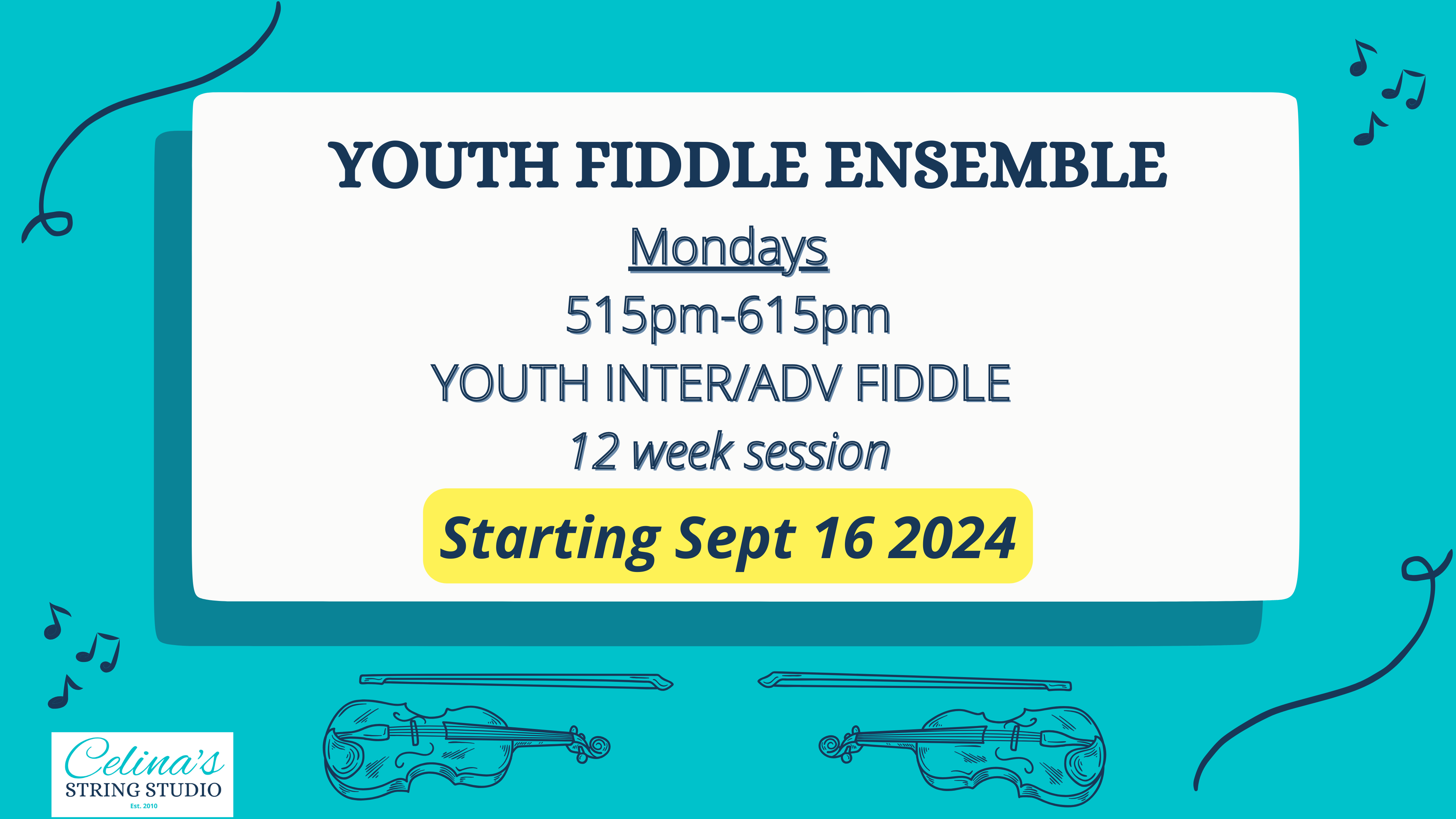 YOUTH FIDDLE ENSEMBLE

Mondays

515pm-615pm

YOUTH INTER/ADV FIDDLE

12 week session

Starting Sept 16 2024

Celina's
STRING STUDIO
Est. 2010